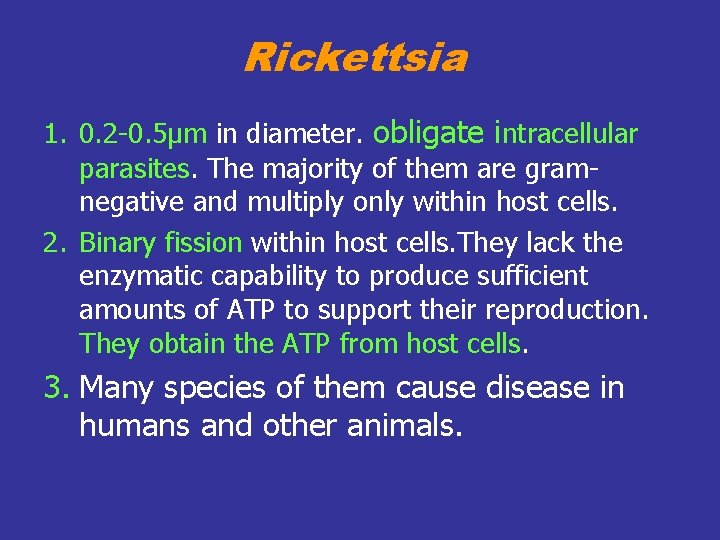 Rickettsia

1. 0.2-0.5μm in diameter. obligate intracellular parasites. The majority of them are gram-negative and multiply only within host cells.

2. Binary fission within host cells.They lack the enzymatic capability to produce sufficient amounts of ATP to support their reproduction. They obtain the ATP from host cells.

3. Many species of them cause disease in humans and other animals.